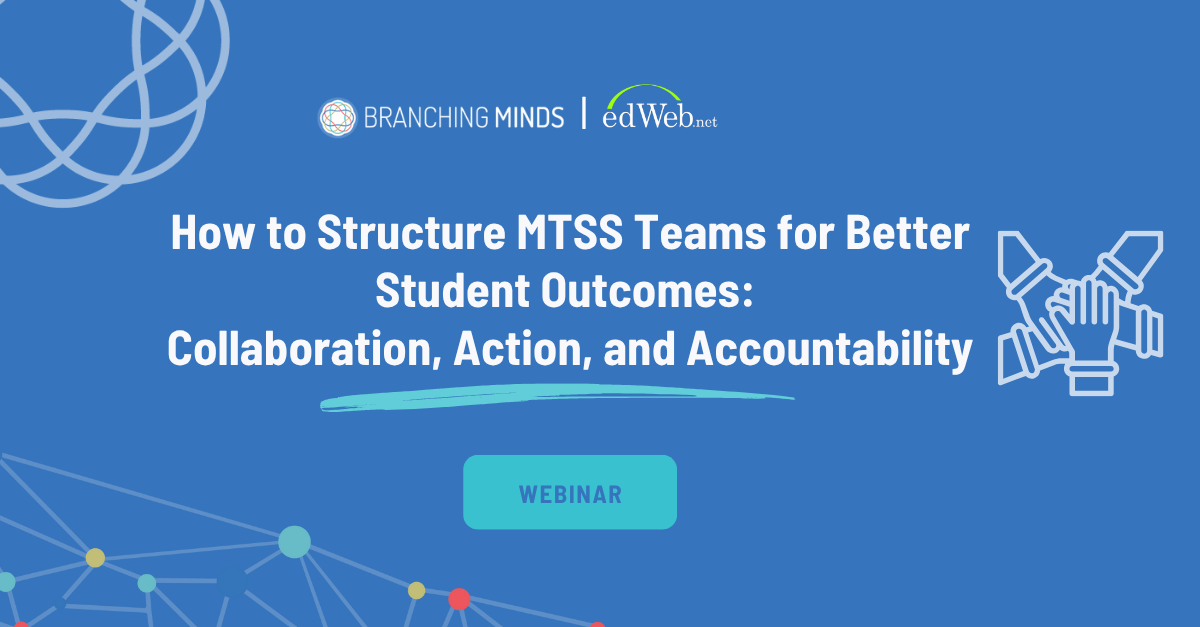 BRANCHING MINDS | edWeb.net

How to Structure MTSS Teams for Better Student Outcomes: Collaboration, Action, and Accountability

WEBINAR